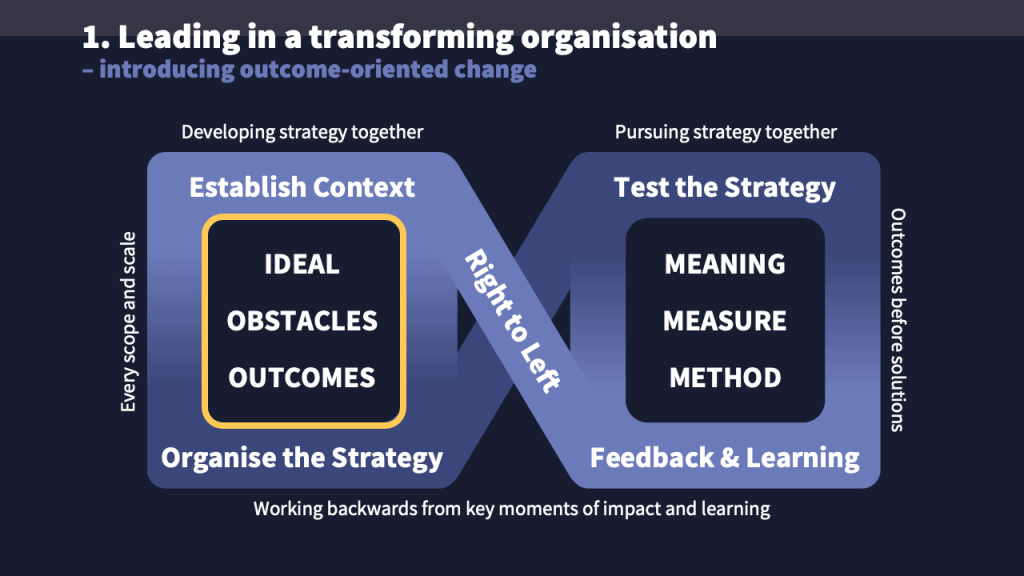 1. Leading in a transforming organisation
– introducing outcome-oriented change

Developing strategy together

Pursuing strategy together

Every scope and scale

Establish Context

IDEAL
OBSTACLES
OUTCOMES

Organise the Strategy

Right to Left

Test the Strategy

MEANING
MEASURE
METHOD

Feedback & Learning

Outcomes before solutions

Working backwards from key moments of impact and learning